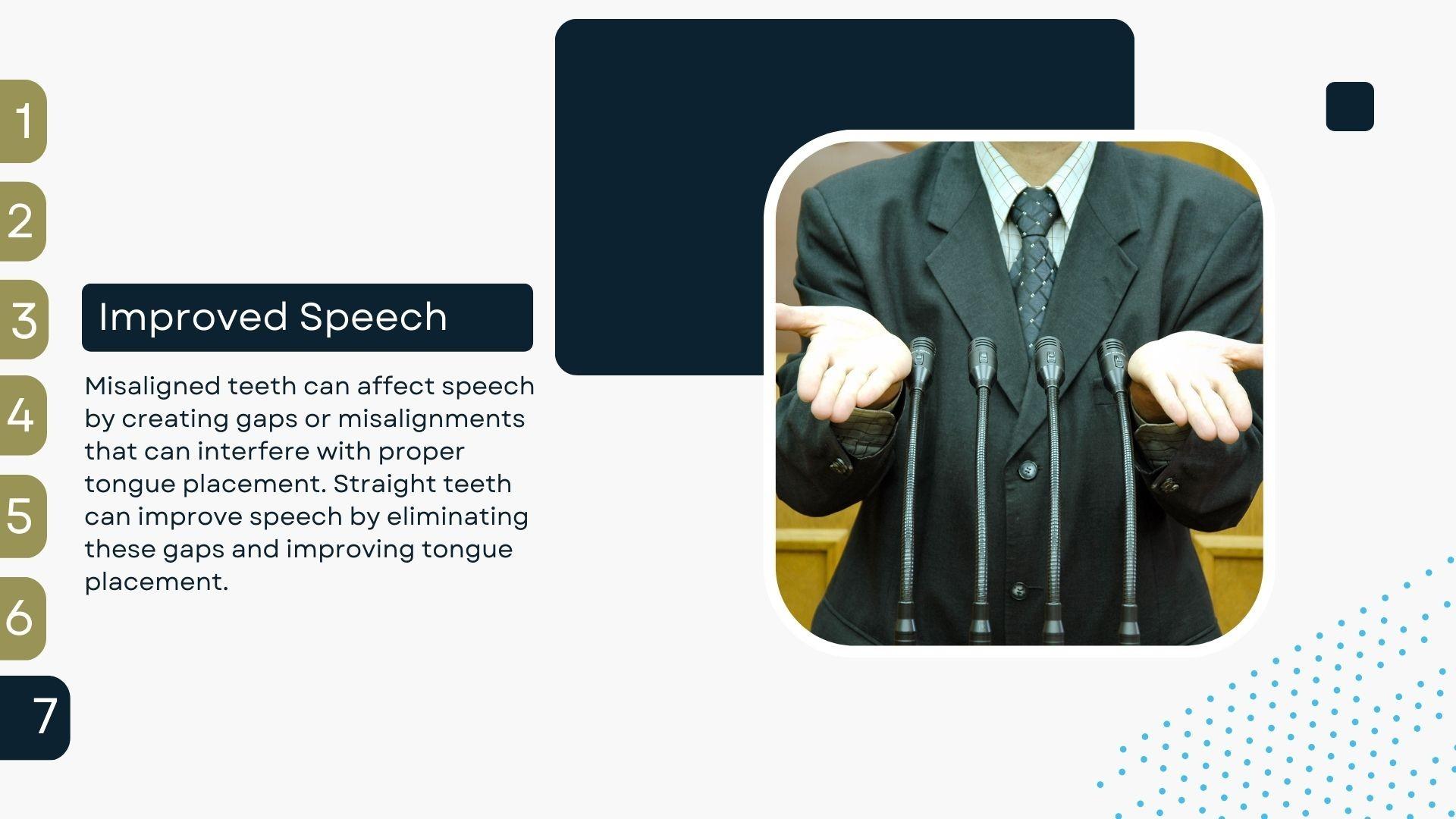 1
2
3
4
5
6
7

Improved Speech

Misaligned teeth can affect speech by creating gaps or misalignments that can interfere with proper tongue placement. Straight teeth can improve speech by eliminating these gaps and improving tongue placement.